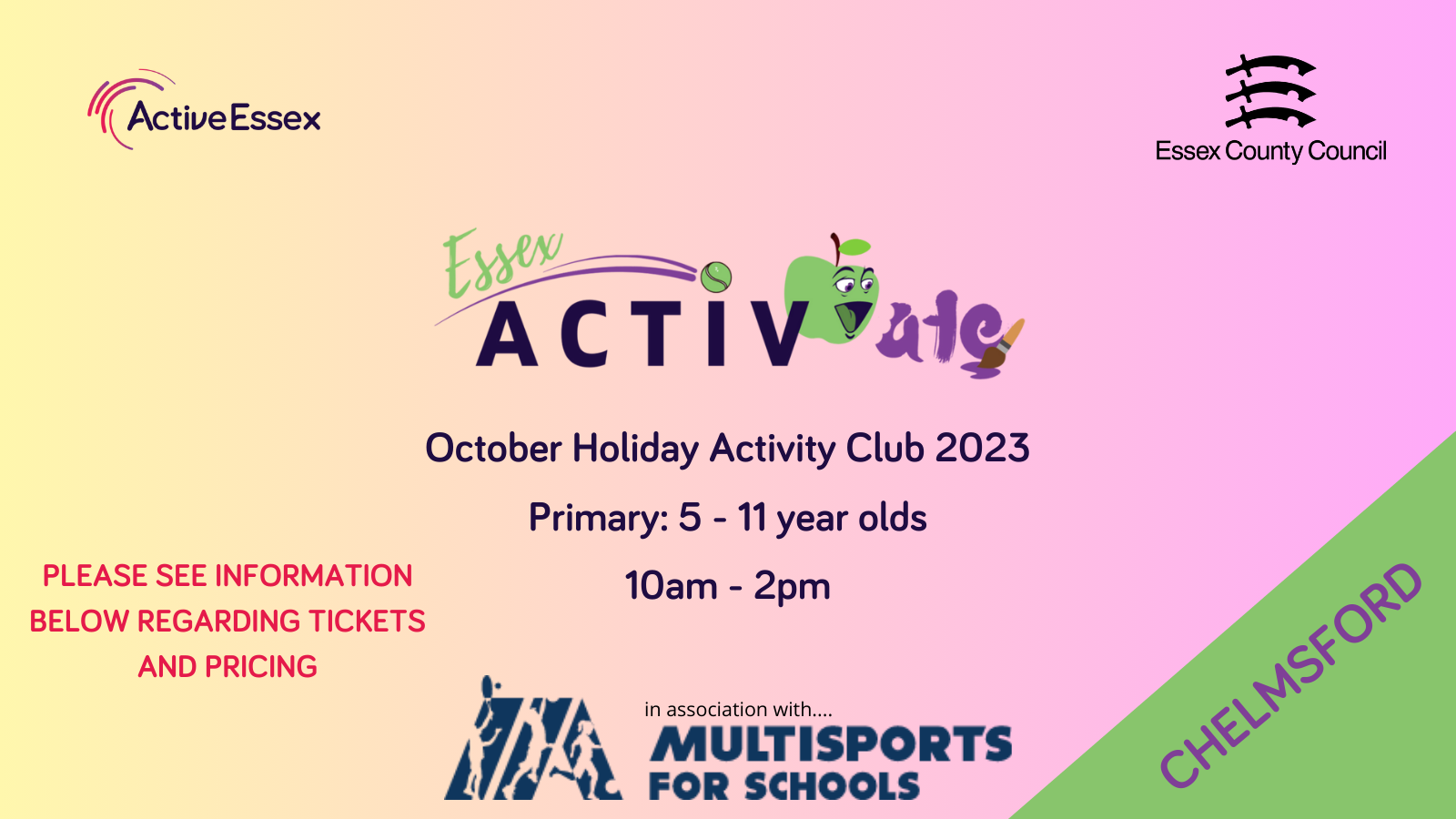 ActiveEssex

Essex County Council

Essex ACTIVate

October Holiday Activity Club 2023

Primary: 5 - 11 year olds

10am - 2pm

PLEASE SEE INFORMATION BELOW REGARDING TICKETS AND PRICING

in association with....

MULTISPORTS FOR SCHOOLS

CHELMSFORD